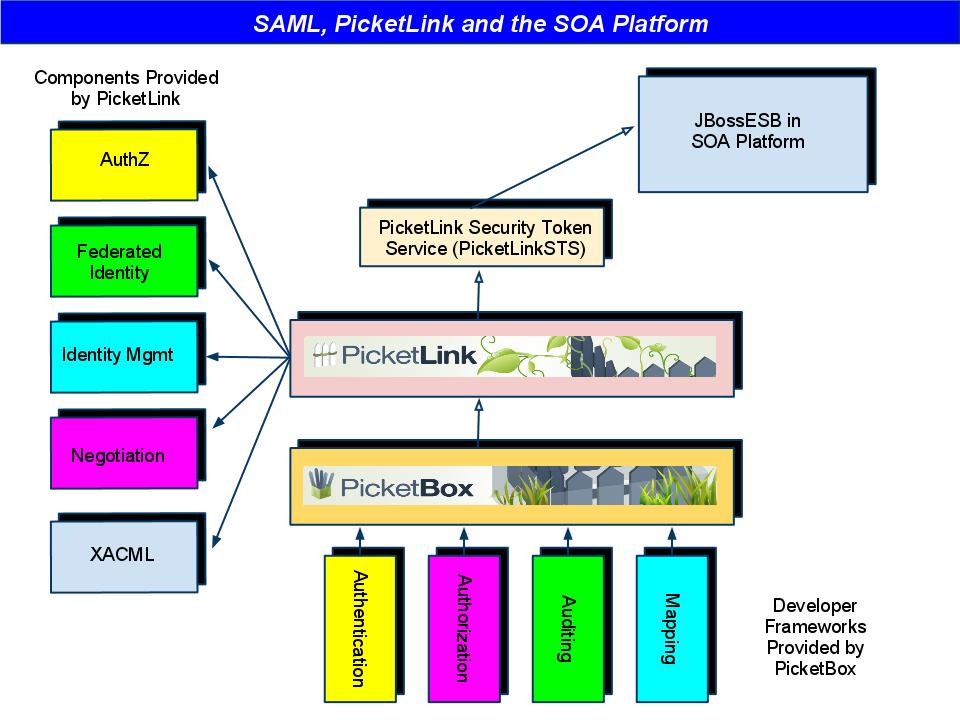 SAML, PicketLink and the SOA Platform

Components Provided by PicketLink

AuthZ

Federated Identity

Identity Mgmt

Negotiation

XACML

JBossESB in SOA Platform

PicketLink Security Token Service (PicketLinkSTS)

PicketLink

PicketBox

Authentication

Authorization

Auditing

Mapping

Developer Frameworks Provided by PicketBox